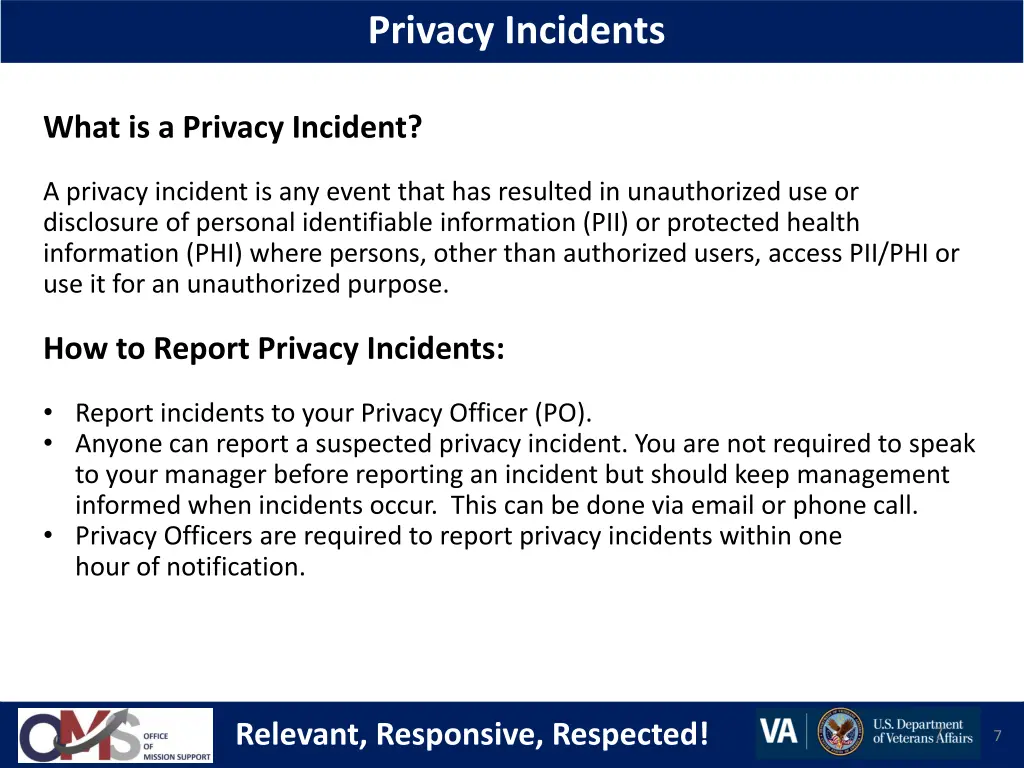 Privacy Incidents

What is a Privacy Incident?

A privacy incident is any event that has resulted in unauthorized use or disclosure of personal identifiable information (PII) or protected health information (PHI) where persons, other than authorized users, access PII/PHI or use it for an unauthorized purpose.

How to Report Privacy Incidents:

• Report incidents to your Privacy Officer (PO).
• Anyone can report a suspected privacy incident. You are not required to speak to your manager before reporting an incident but should keep management informed when incidents occur. This can be done via email or phone call.
• Privacy Officers are required to report privacy incidents within one hour of notification.

OMS OFFICE OF MISSION SUPPORT

Relevant, Responsive, Respected!

VA U.S. Department of Veterans Affairs

7